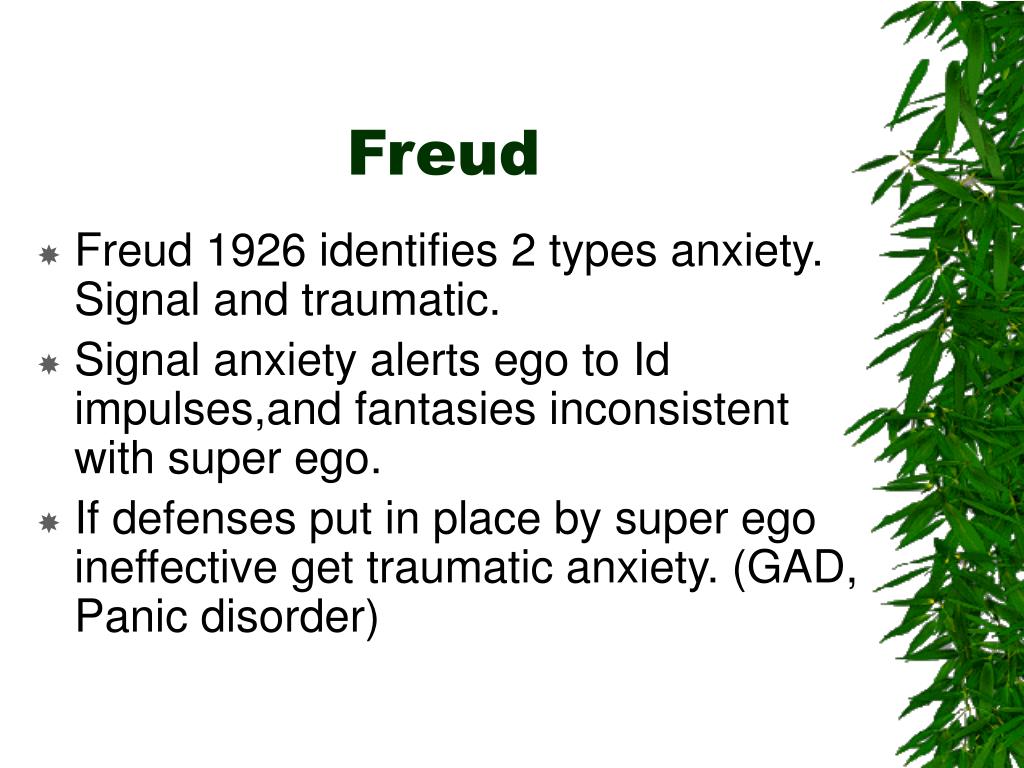 Freud

Freud 1926 identifies 2 types anxiety. Signal and traumatic.

Signal anxiety alerts ego to Id impulses,and fantasies inconsistent with super ego.

If defenses put in place by super ego ineffective get traumatic anxiety. (GAD, Panic disorder)